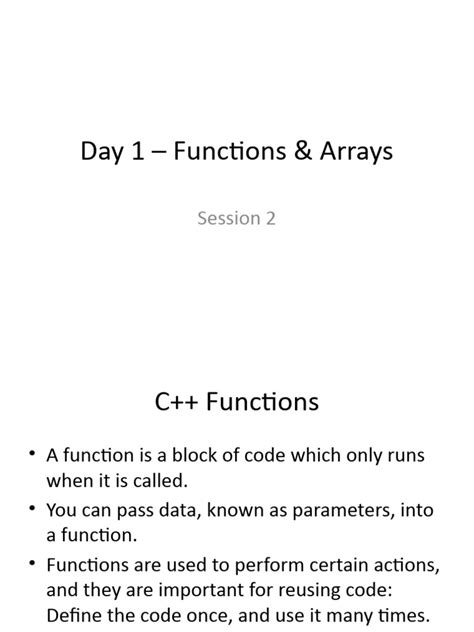 Day 1 – Functions & Arrays

Session 2

C++ Functions

• A function is a block of code which only runs when it is called.
• You can pass data, known as parameters, into a function.
• Functions are used to perform certain actions, and they are important for reusing code: Define the code once, and use it many times.